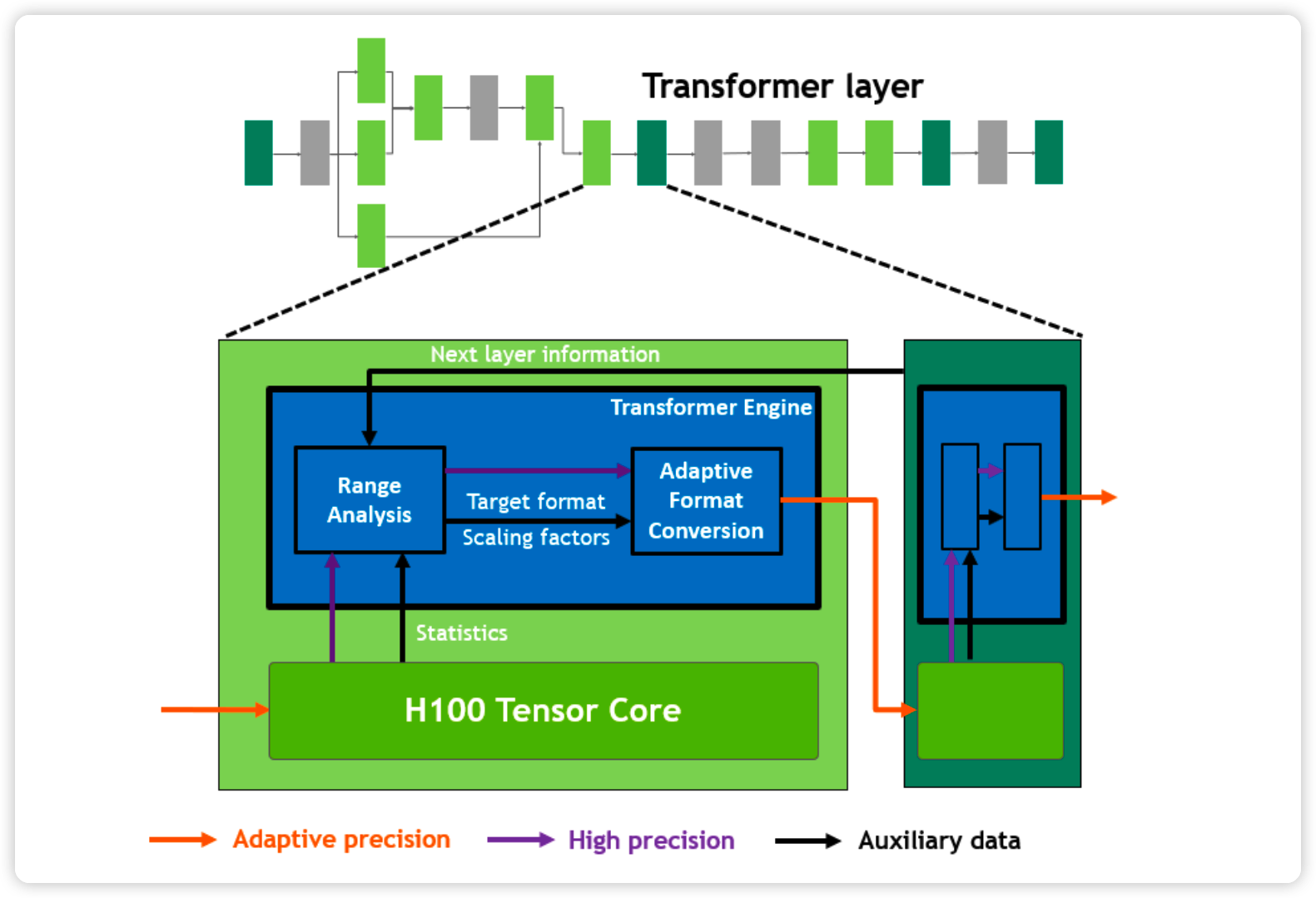 Transformer layer

Next layer information

Transformer Engine

Range Analysis

Target format

Scaling factors

Adaptive Format Conversion

Statistics

H100 Tensor Core

Adaptive precision

High precision

Auxiliary data